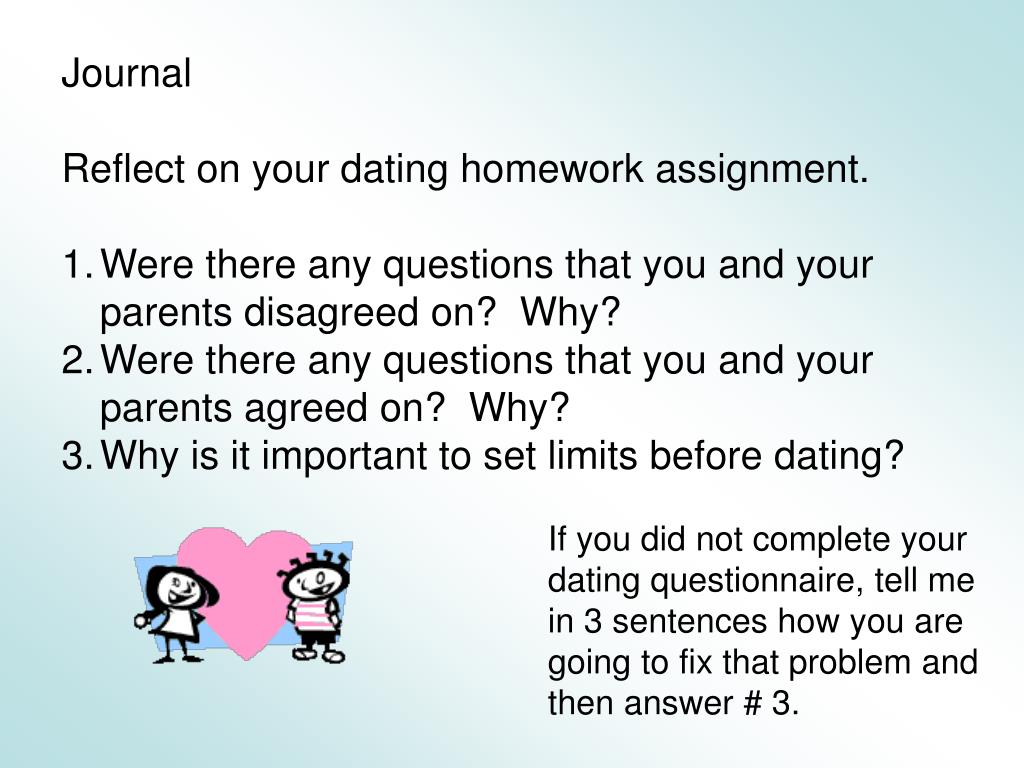 Journal

Reflect on your dating homework assignment.

1. Were there any questions that you and your parents disagreed on?  Why?
2. Were there any questions that you and your parents agreed on?  Why?
3. Why is it important to set limits before dating?

If you did not complete your dating questionnaire, tell me in 3 sentences how you are going to fix that problem and then answer # 3.